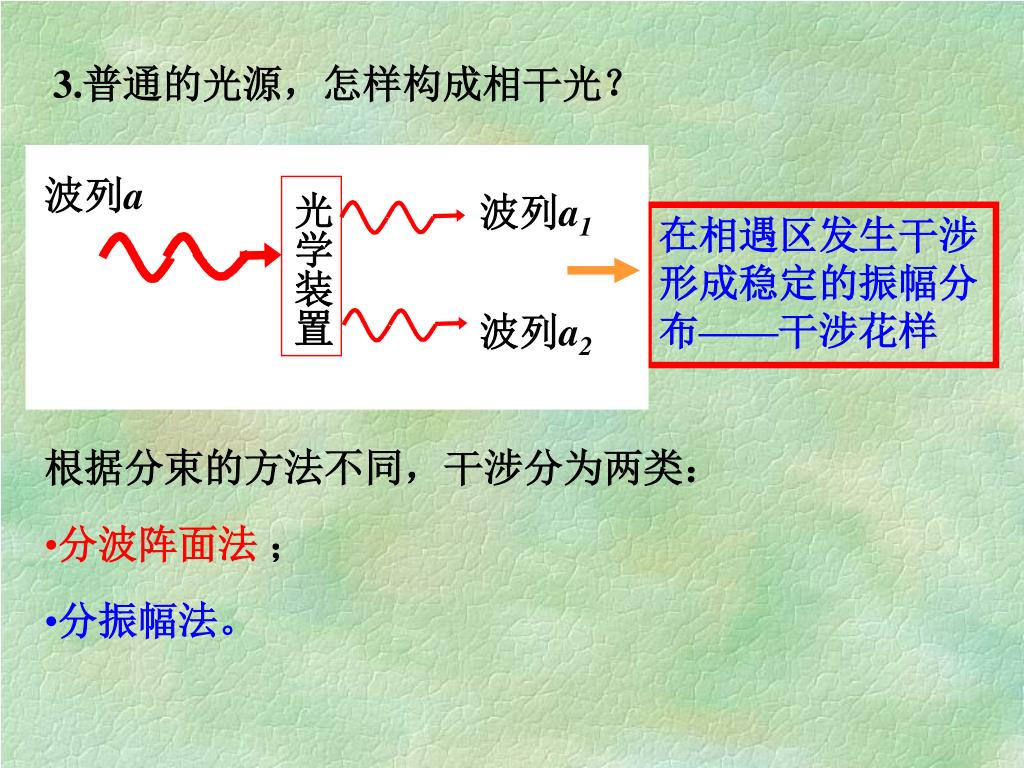 3.普通的光源，怎样构成相干光？

波列$a$

光学装置

波列$a_1$

波列$a_2$

在相遇区发生干涉形成稳定的振幅分布——干涉花样

根据分束的方法不同，干涉分为两类：

•分波阵面法 ；

•分振幅法。